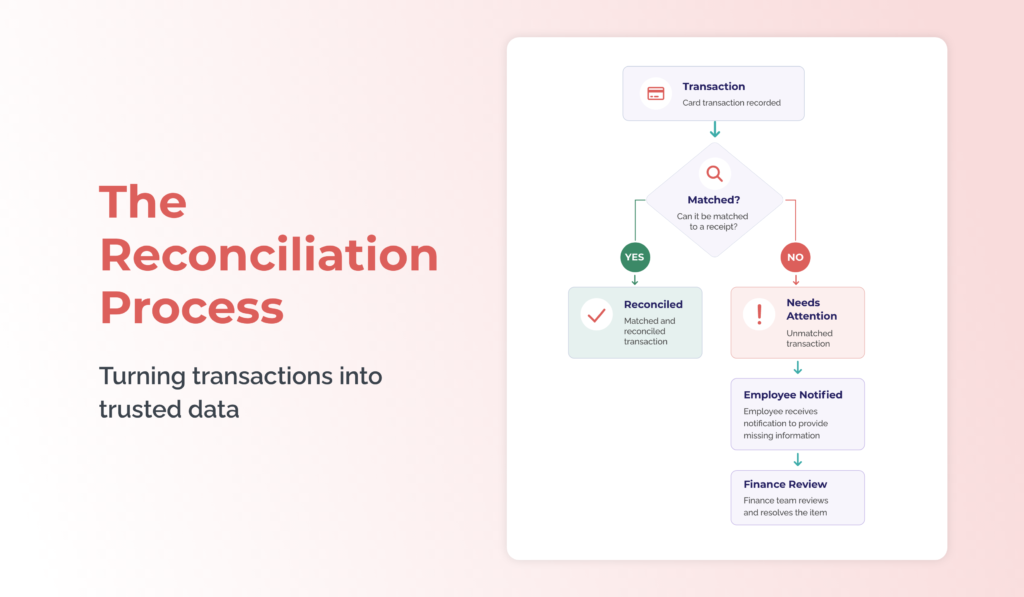 The Reconciliation Process

Turning transactions into trusted data

Transaction
Card transaction recorded

Matched?
Can it be matched to a receipt?

YES

NO

Reconciled
Matched and reconciled transaction

Needs Attention
Unmatched transaction

Employee Notified
Employee receives notification to provide missing information

Finance Review
Finance team reviews and resolves the item